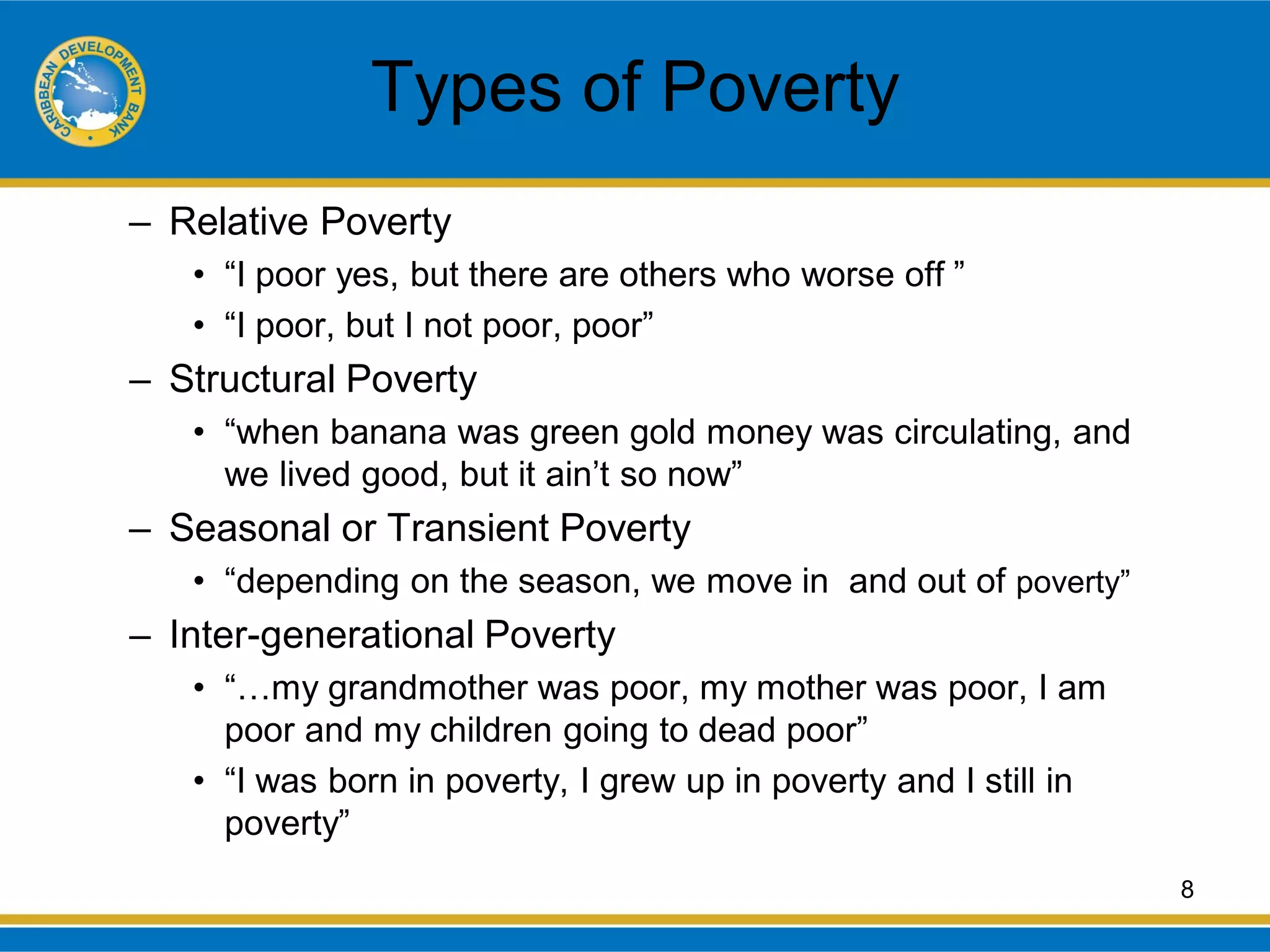 CARIBBEAN DEVELOPMENT BANK

Types of Poverty

– Relative Poverty
• “I poor yes, but there are others who worse off ”
• “I poor, but I not poor, poor”
– Structural Poverty
• “when banana was green gold money was circulating, and we lived good, but it ain’t so now”
– Seasonal or Transient Poverty
• “depending on the season, we move in and out of poverty”
– Inter-generational Poverty
• “…my grandmother was poor, my mother was poor, I am poor and my children going to dead poor”
• “I was born in poverty, I grew up in poverty and I still in poverty”

8